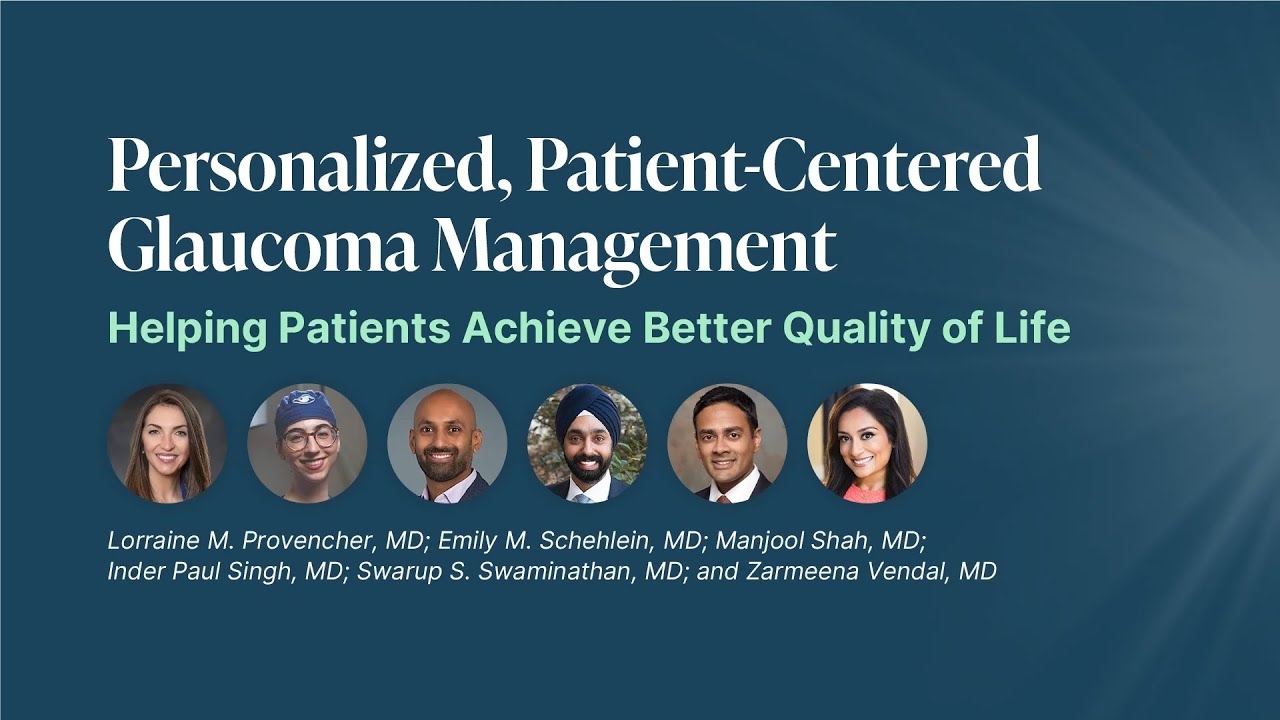 Personalized, Patient-Centered Glaucoma Management

Helping Patients Achieve Better Quality of Life

Lorraine M. Provencher, MD; Emily M. Schehlein, MD; Manjool Shah, MD; Inder Paul Singh, MD; Swarup S. Swaminathan, MD; and Zarmeena Vendal, MD